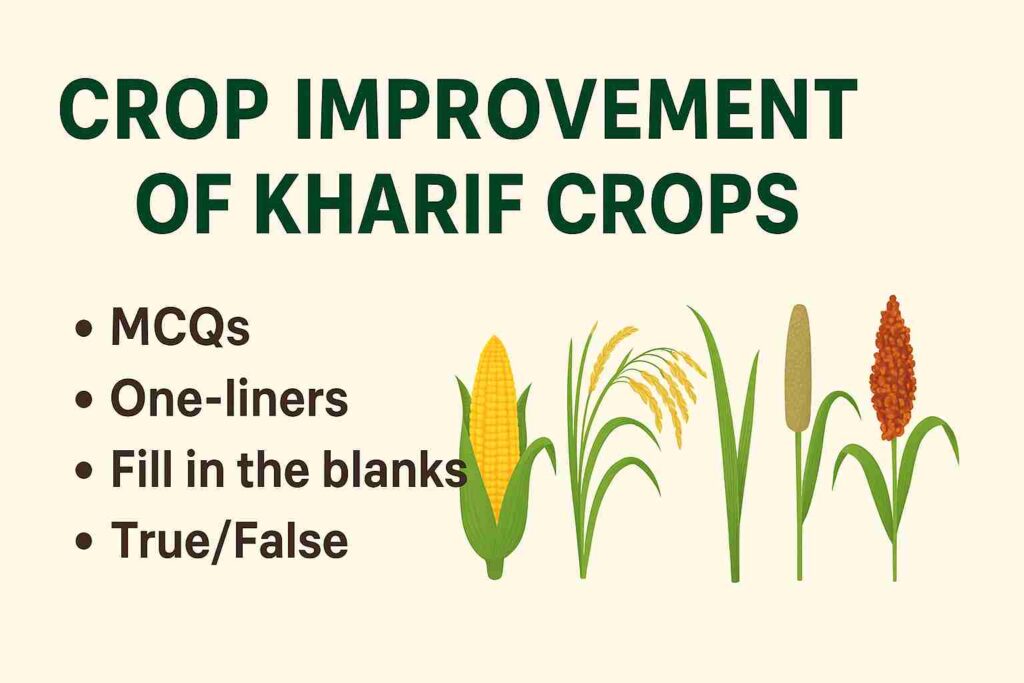 CROP IMPROVEMENT OF KHARIF CROPS

• MCQs
• One-liners
• Fill in the blanks
• True/False